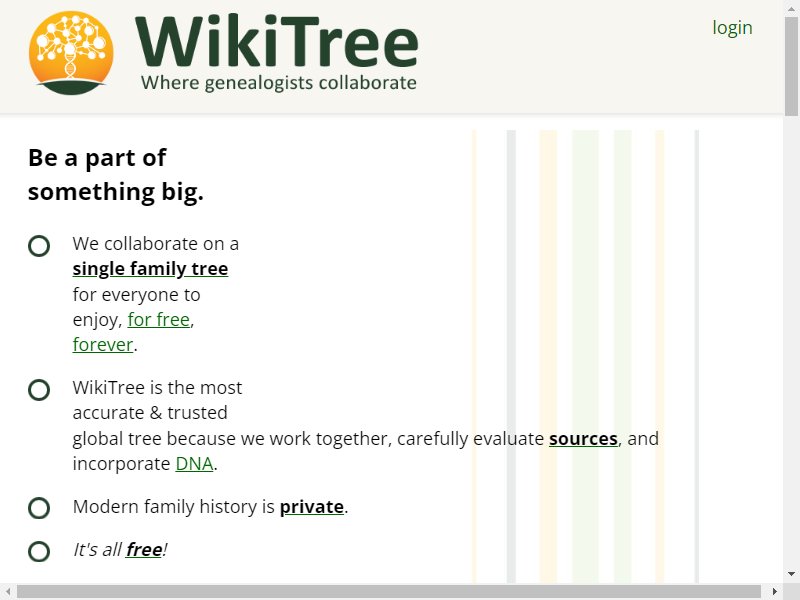 WikiTree
Where genealogists collaborate

login

Be a part of something big.

We collaborate on a single family tree for everyone to enjoy, for free, forever.

WikiTree is the most accurate & trusted global tree because we work together, carefully evaluate sources, and incorporate DNA.

Modern family history is private.

It's all free!